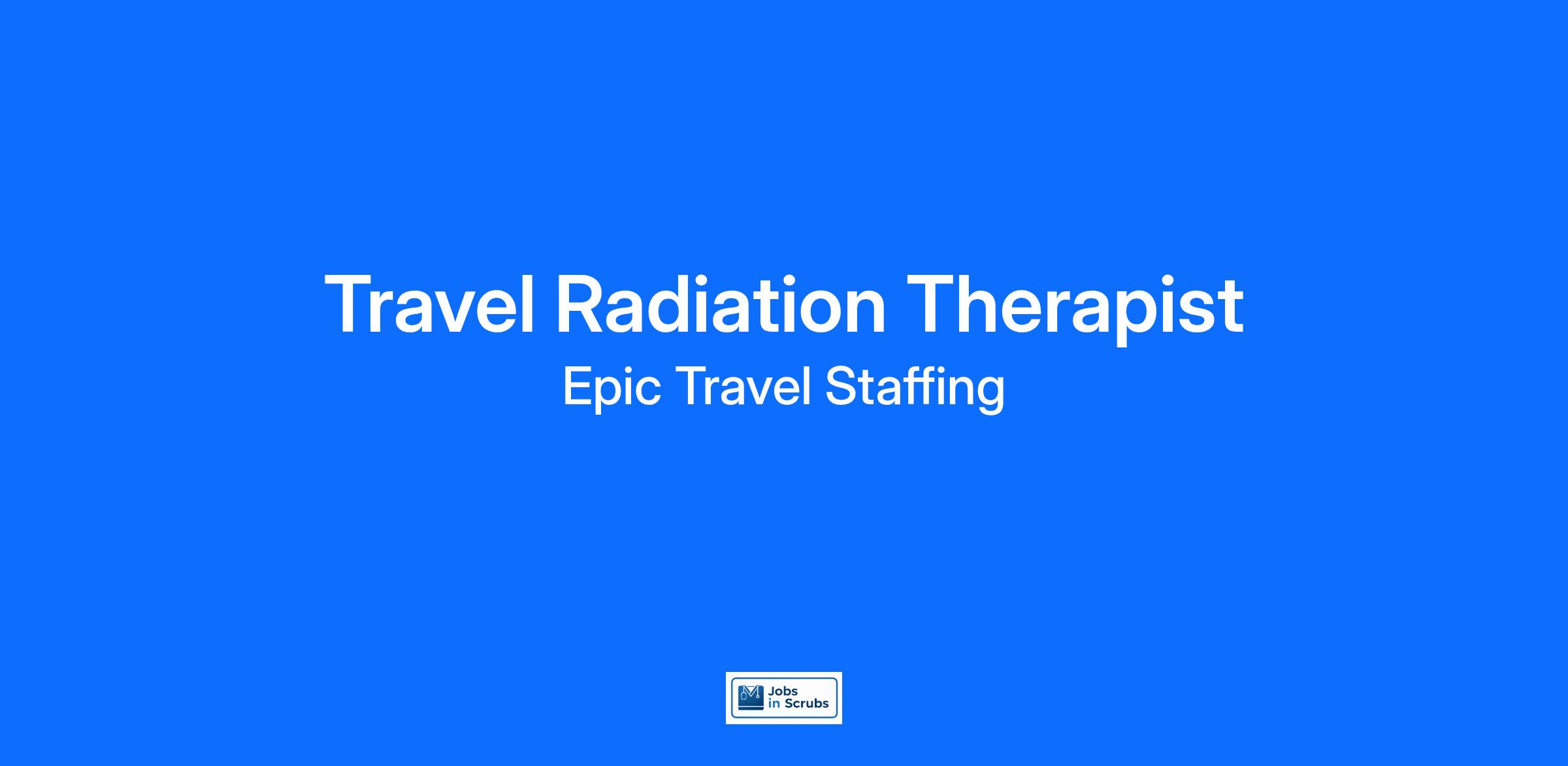 Travel Radiation Therapist

Epic Travel Staffing

Jobs in Scrubs